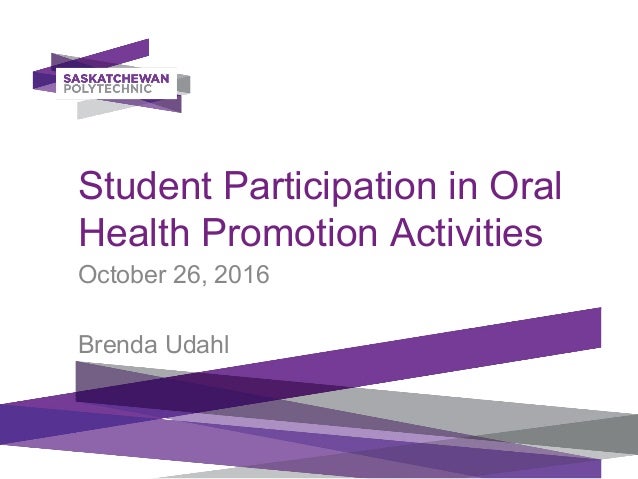 SASKATCHEWAN
POLYTECHNIC

Student Participation in Oral Health Promotion Activities

October 26, 2016

Brenda Udahl